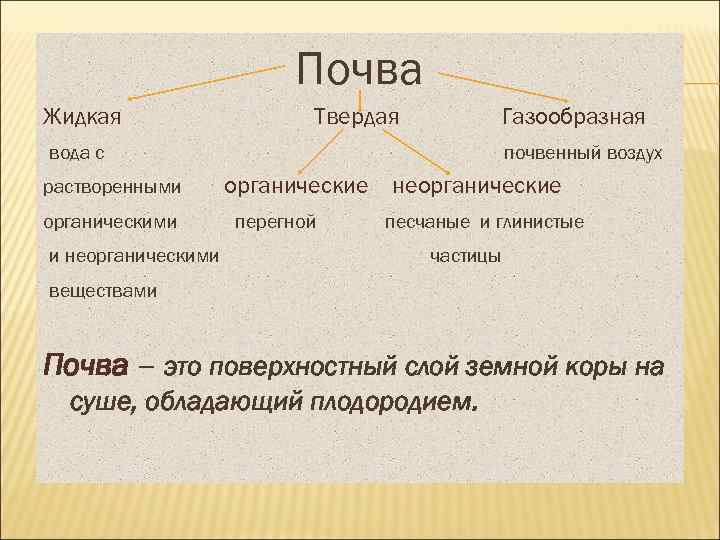 Почва

Жидкая

вода с растворенными органическими и неорганическими веществами

Твердая

органические

перегной

неорганические

песчаные и глинистые частицы

Газообразная

почвенный воздух

Почва – это поверхностный слой земной коры на суше, обладающий плодородием.